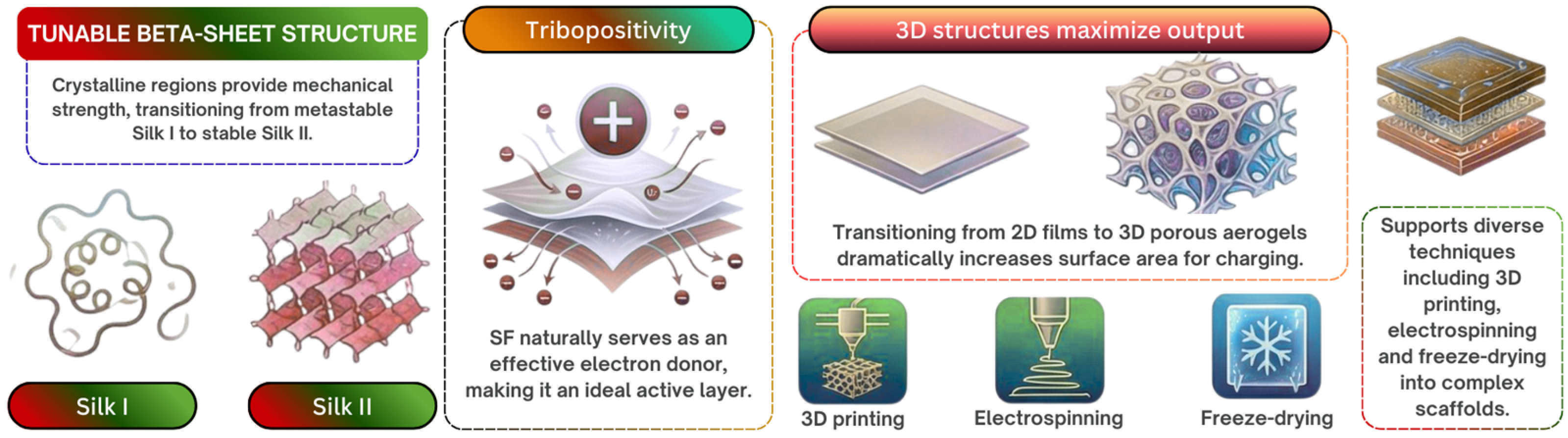 TUNABLE BETA-SHEET STRUCTURE

Crystalline regions provide mechanical strength, transitioning from metastable Silk I to stable Silk II.

Silk I

Silk II

Tribopositivity

SF naturally serves as an effective electron donor, making it an ideal active layer.

3D structures maximize output

Transitioning from 2D films to 3D porous aerogels dramatically increases surface area for charging.

3D printing

Electrospinning

Freeze-drying

Supports diverse techniques including 3D printing, electrospinning and freeze-drying into complex scaffolds.